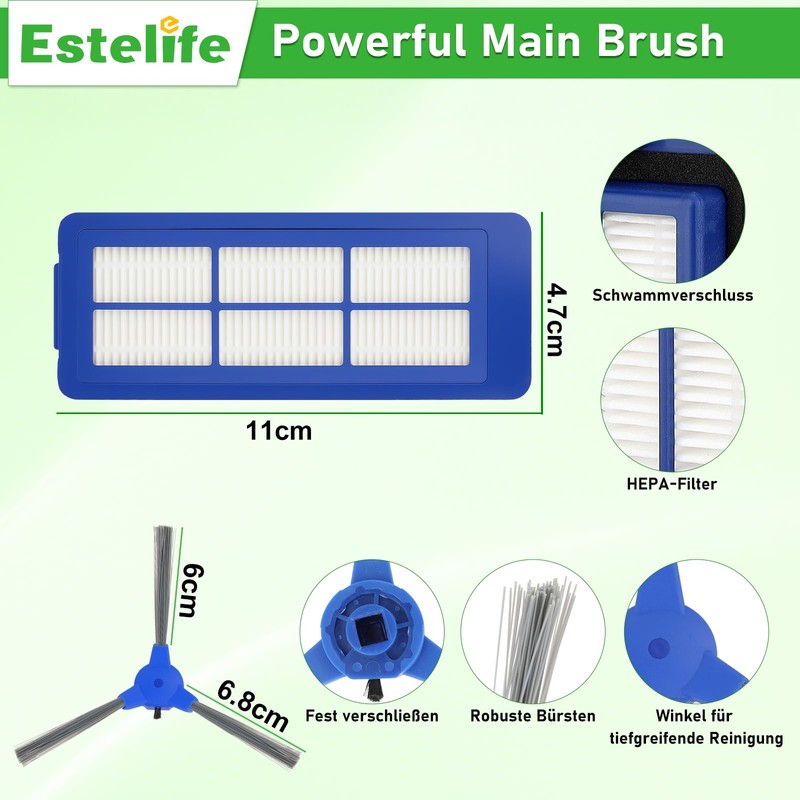 Estelife

Powerful Main Brush

4.7cm

11cm

Schwammverschluss

HEPA-Filter

6cm

6.8cm

Fest verschließen

Robuste Bürsten

Winkel für tiefgreifende Reinigung